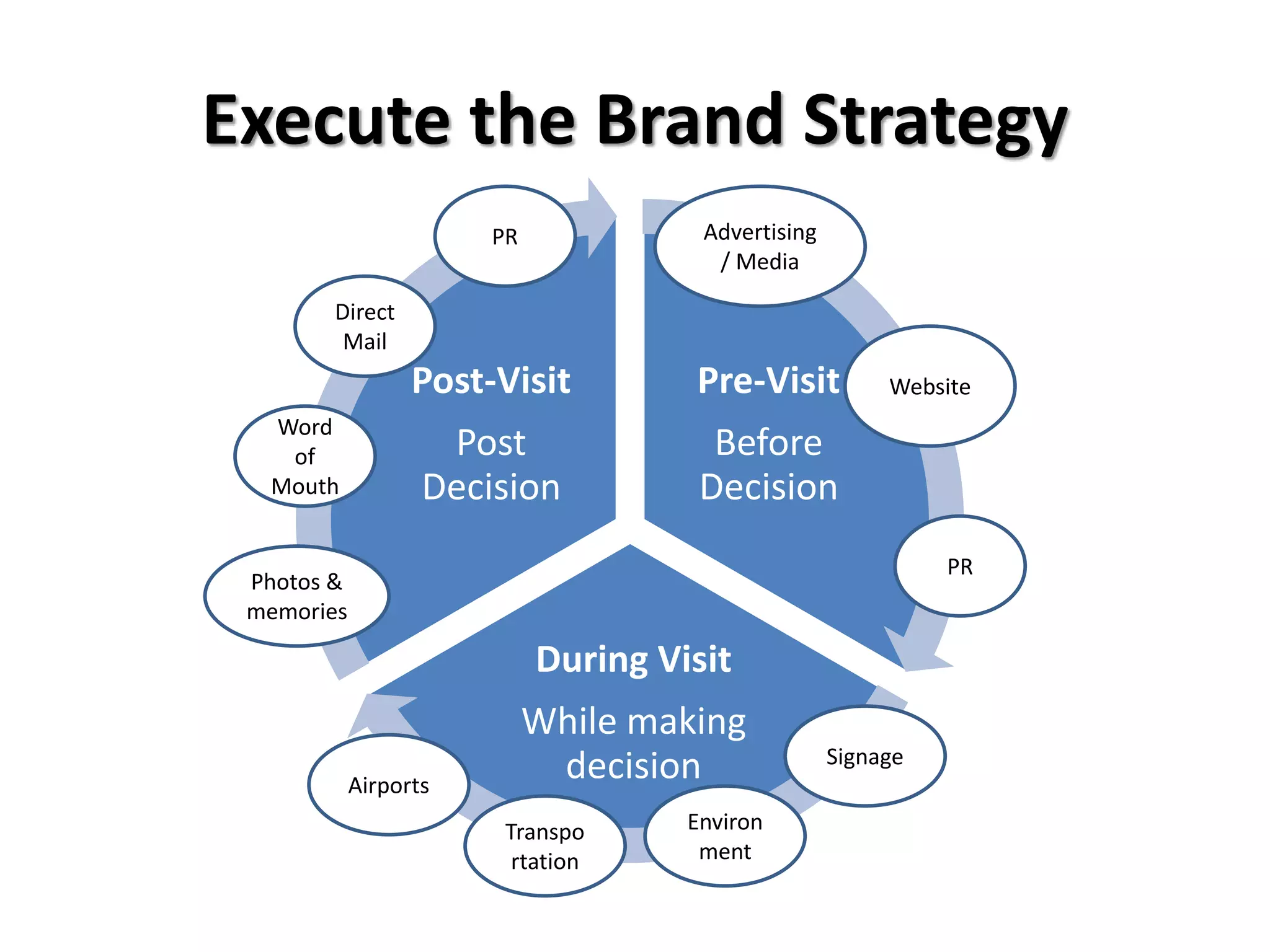 Execute the Brand Strategy

Pre-Visit

Before Decision

Advertising / Media

Website

PR

During Visit

While making decision

Signage

Environ ment

Transpo rtation

Airports

Post-Visit

Post Decision

Photos & memories

Word of Mouth

Direct Mail

PR